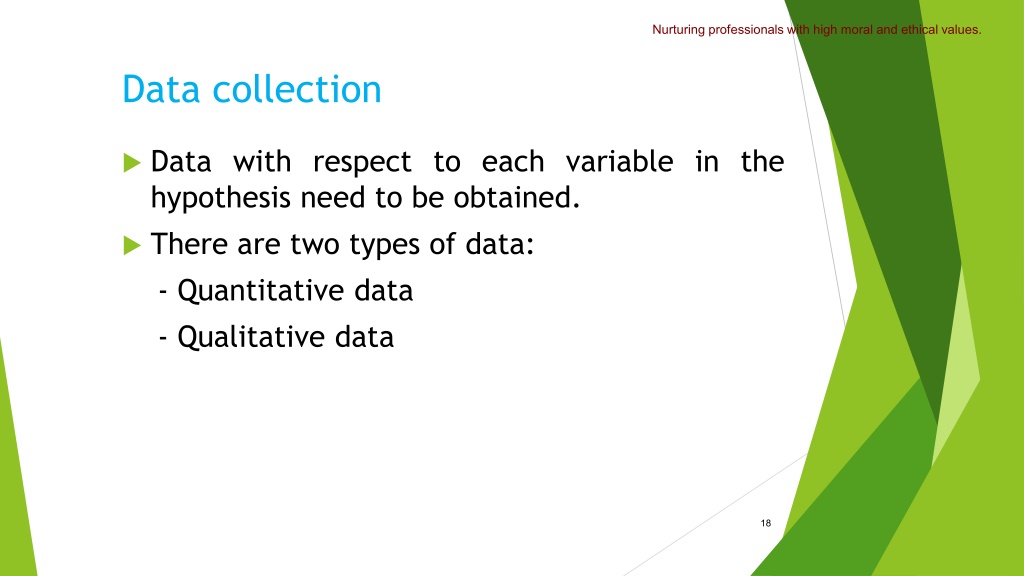 Nurturing professionals with high moral and ethical values.

Data collection

Data with respect to each variable in the hypothesis need to be obtained.

There are two types of data:

- Quantitative data

- Qualitative data

18